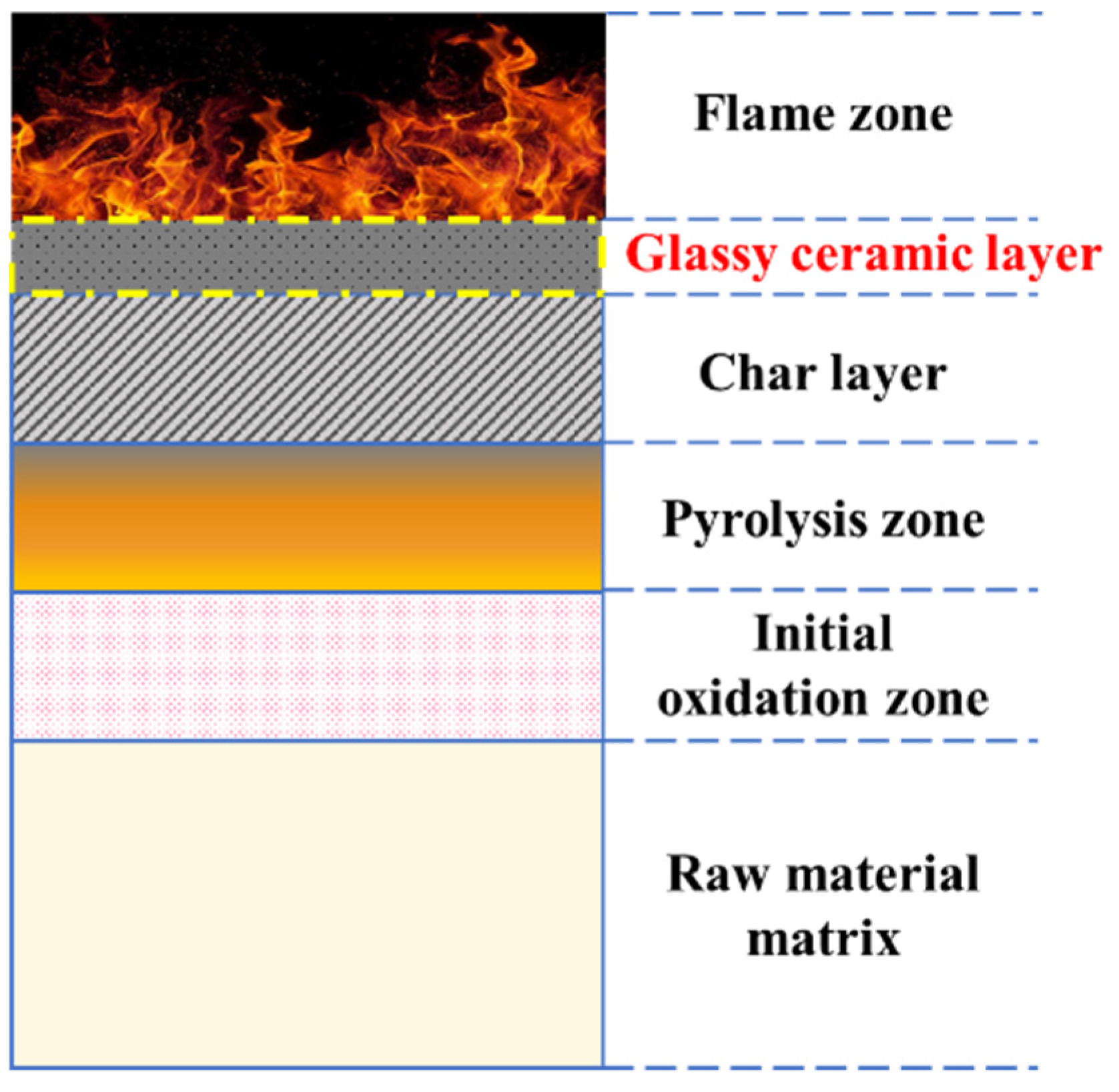 Flame zone

Glassy ceramic layer

Char layer

Pyrolysis zone

Initial oxidation zone

Raw material matrix